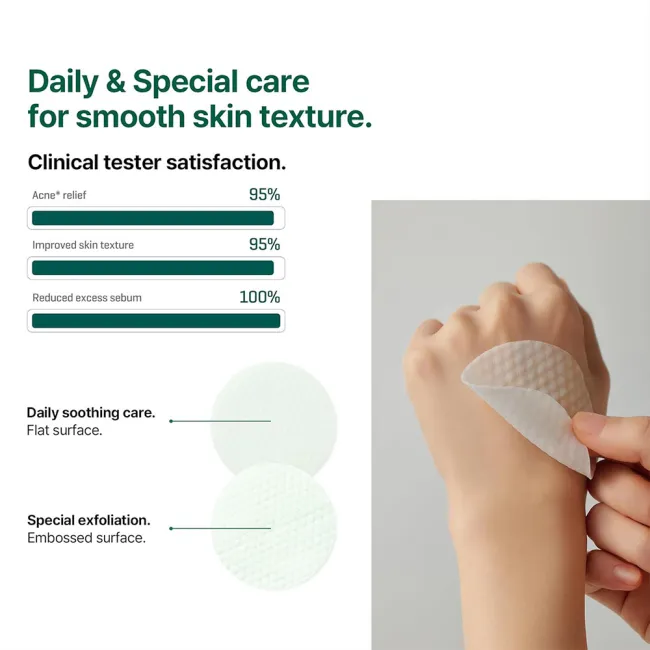 Daily & Special care for smooth skin texture.

Clinical tester satisfaction.

Acne* relief 95%

Improved skin texture 95%

Reduced excess sebum 100%

Daily soothing care.
Flat surface.

Special exfoliation.
Embossed surface.